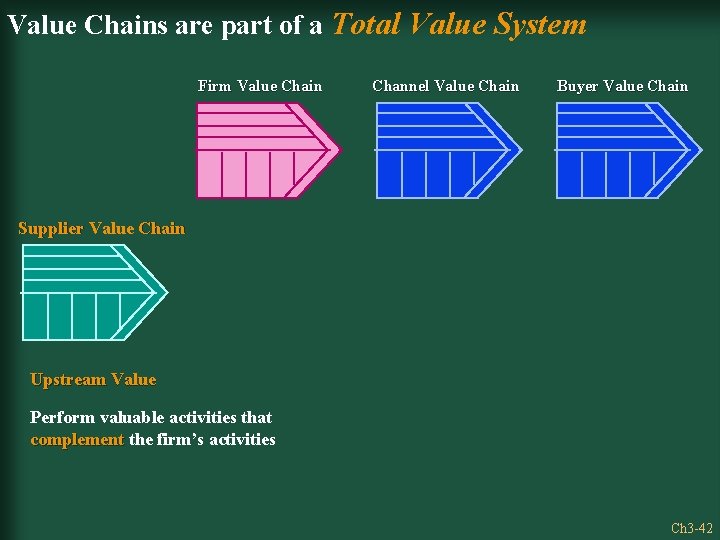 Value Chains are part of a Total Value System

Firm Value Chain

Channel Value Chain

Buyer Value Chain

Supplier Value Chain

Upstream Value

Perform valuable activities that complement the firm's activities

Ch3-42